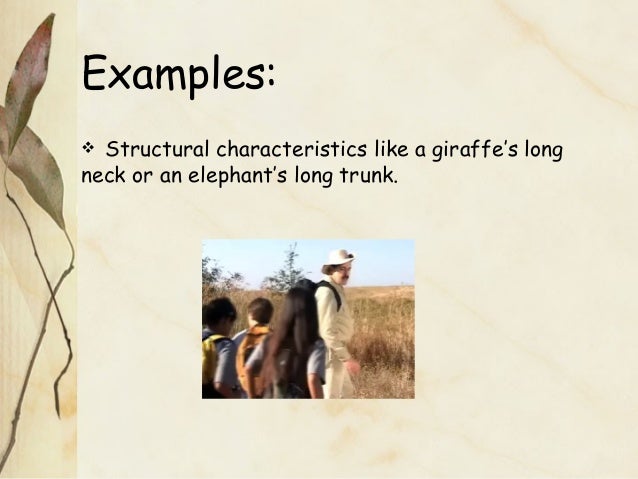 Examples:

❖ Structural characteristics like a giraffe's long neck or an elephant's long trunk.